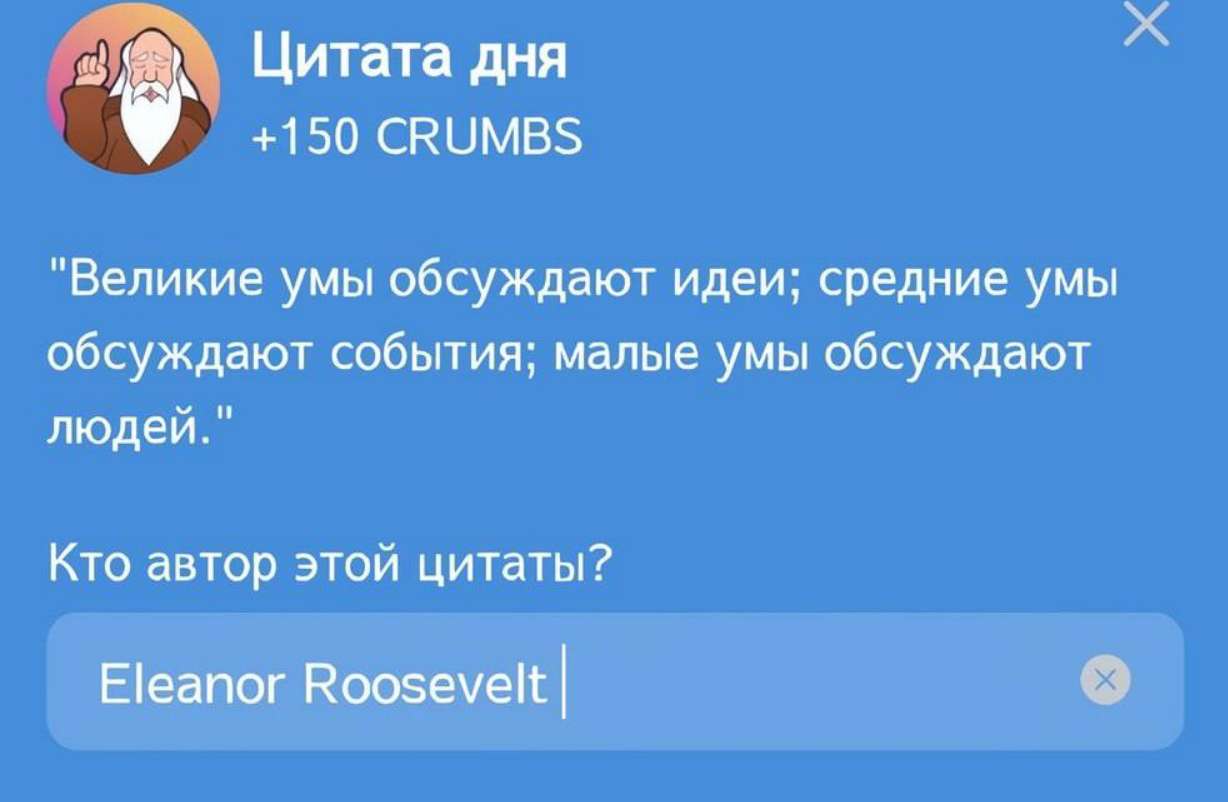 Цитата дня
+150 CRUMBS

"Великие умы обсуждают идеи; средние умы обсуждают события; малые умы обсуждают людей."

Кто автор этой цитаты?

Eleanor Roosevelt